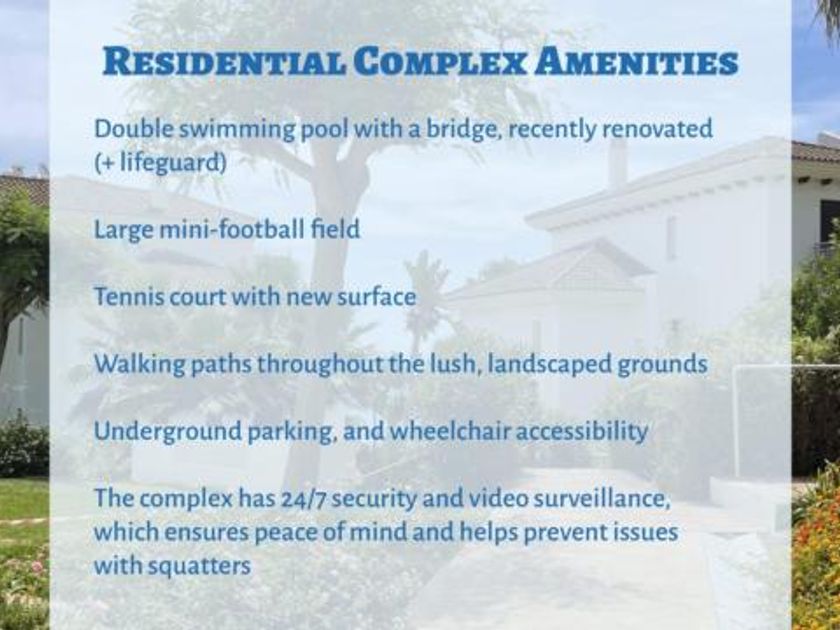 RESIDENTIAL COMPLEX AMENITIES

Double swimming pool with a bridge, recently renovated (+ lifeguard)

Large mini-football field

Tennis court with new surface

Walking paths throughout the lush, landscaped grounds

Underground parking, and wheelchair accessibility

The complex has 24/7 security and video surveillance, which ensures peace of mind and helps prevent issues with squatters